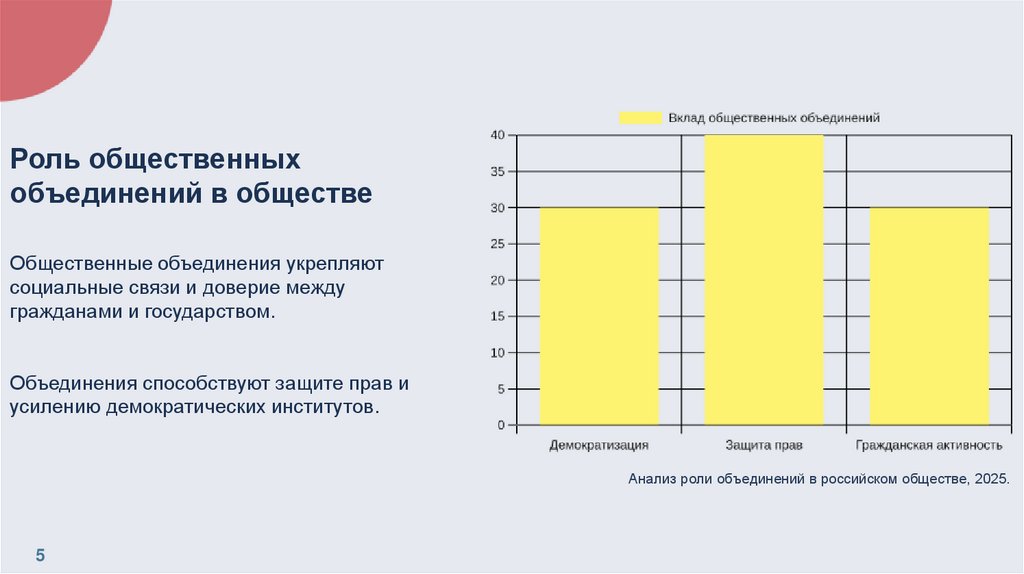 Роль общественных объединений в обществе

Общественные объединения укрепляют социальные связи и доверие между гражданами и государством.

Объединения способствуют защите прав и усилению демократических институтов.

Вклад общественных объединений

40
35
30
25
20
15
10
5
0

Демократизация
Защита прав
Гражданская активность

Анализ роли объединений в российском обществе, 2025.

5